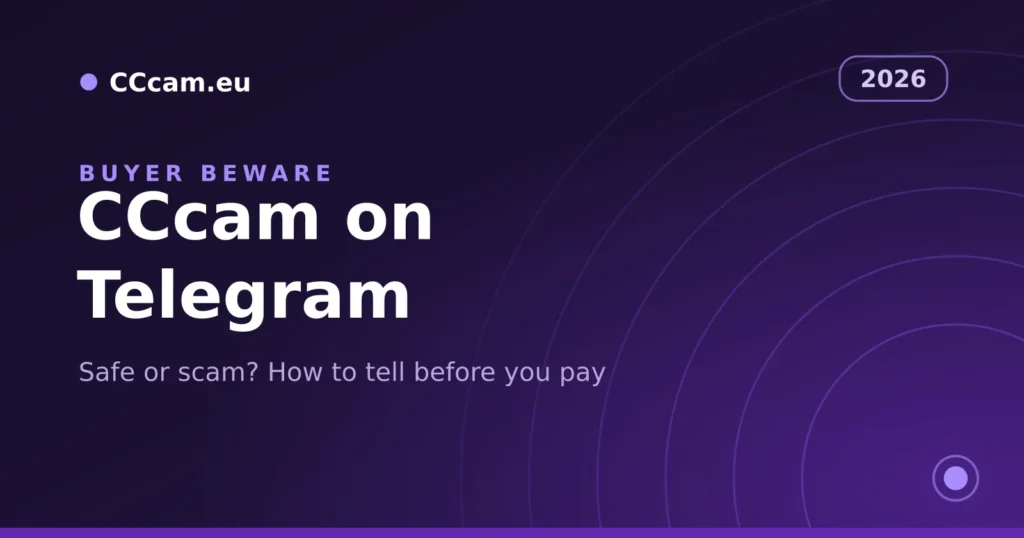 CCcam.eu

2026

BUYER BEWARE

CCcam on Telegram

Safe or scam? How to tell before you pay